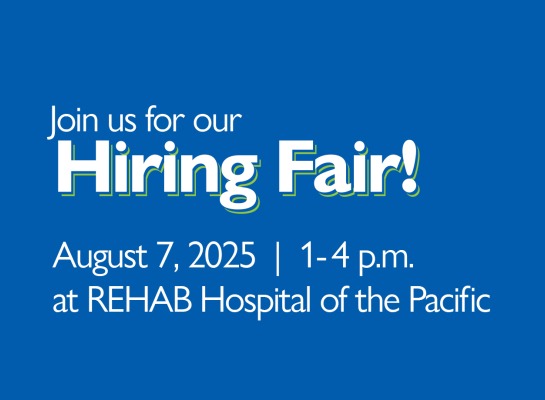 Join us for our
Hiring Fair!

August 7, 2025 | 1-4 p.m.
at REHAB Hospital of the Pacific